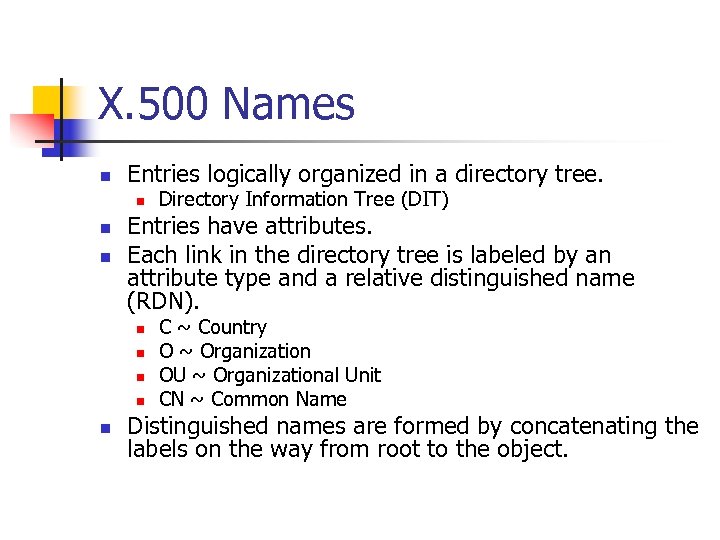 X.500 Names

- Entries logically organized in a directory tree.
  - Directory Information Tree (DIT)
- Entries have attributes.
- Each link in the directory tree is labeled by an attribute type and a relative distinguished name (RDN).
  - C ~ Country
  - O ~ Organization
  - OU ~ Organizational Unit
  - CN ~ Common Name
- Distinguished names are formed by concatenating the labels on the way from root to the object.